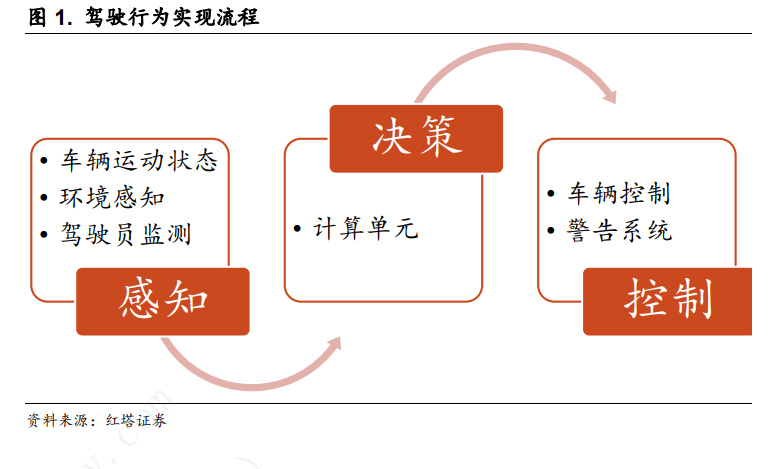 图 1. 驾驶行为实现流程

• 车辆运动状态
• 环境感知
• 驾驶员监测

感知

决策

• 计算单元

• 车辆控制
• 警告系统

控制

资料来源：红塔证券